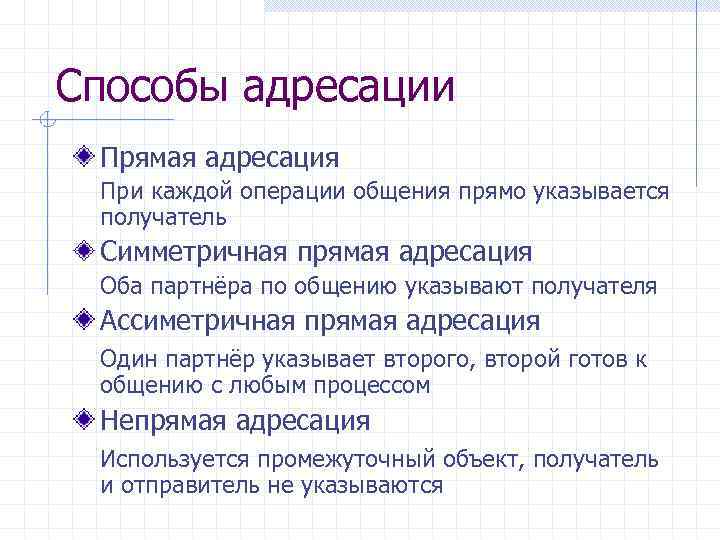 Способы адресации

Прямая адресация

При каждой операции общения прямо указывается получатель

Симметричная прямая адресация

Оба партнёра по общению указывают получателя

Ассиметричная прямая адресация

Один партнёр указывает второго, второй готов к общению с любым процессом

Непрямая адресация

Используется промежуточный объект, получатель и отправитель не указываются